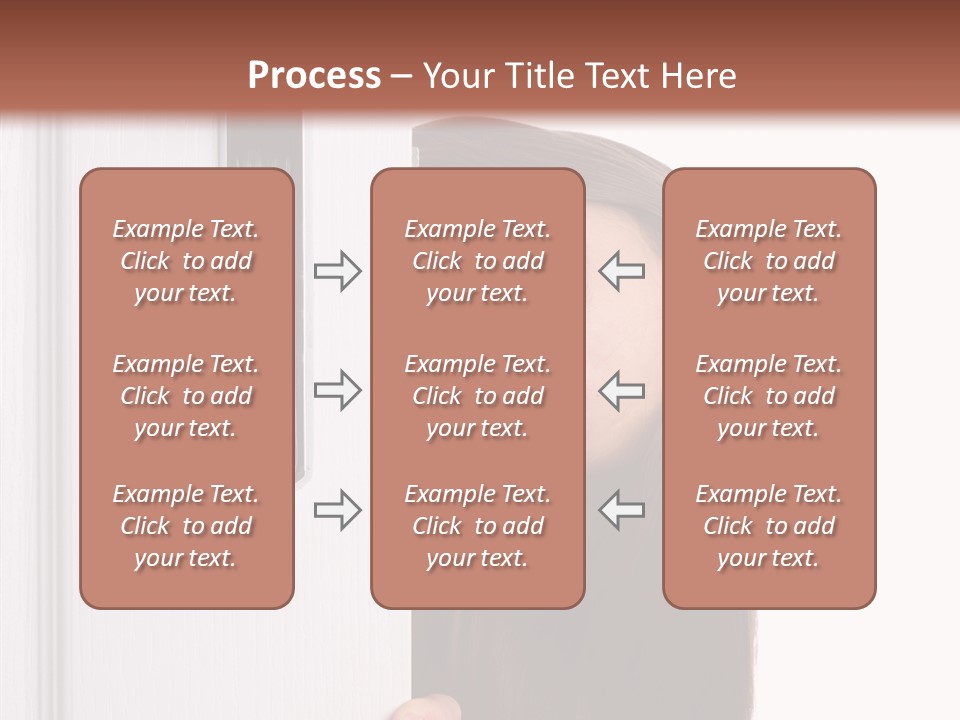 Process – Your Title Text Here

Example Text. Click to add your text.

Example Text. Click to add your text.

Example Text. Click to add your text.

Example Text. Click to add your text.

Example Text. Click to add your text.

Example Text. Click to add your text.

Example Text. Click to add your text.

Example Text. Click to add your text.

Example Text. Click to add your text.